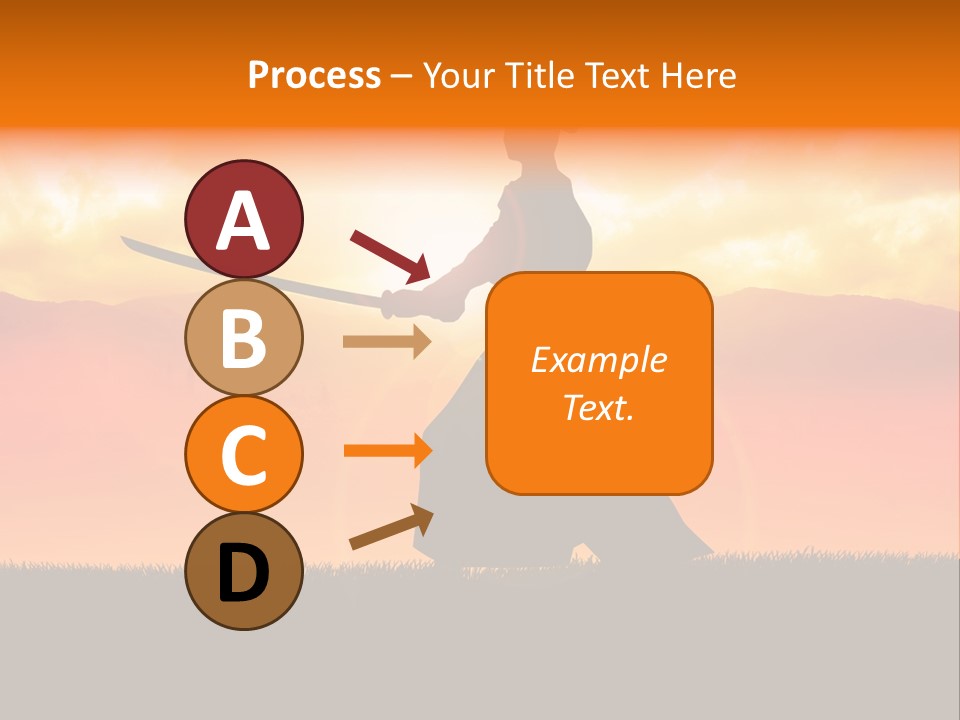 Process – Your Title Text Here

A

B

C

D

Example Text.